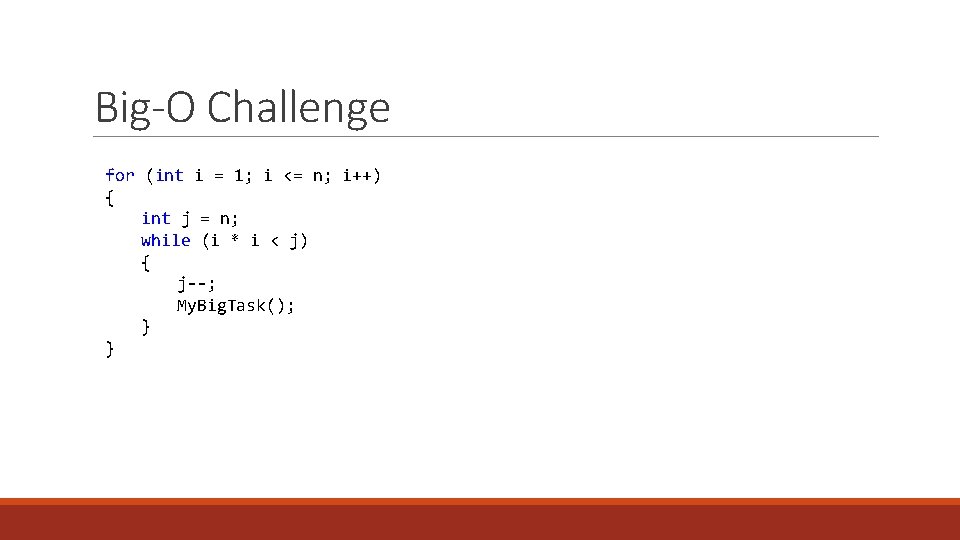 Big-O Challenge

for (int i = 1; i <= n; i++)
{
    int j = n;
    while (i * i < j)
    {
        j--;
        MyBigTask();
    }
}